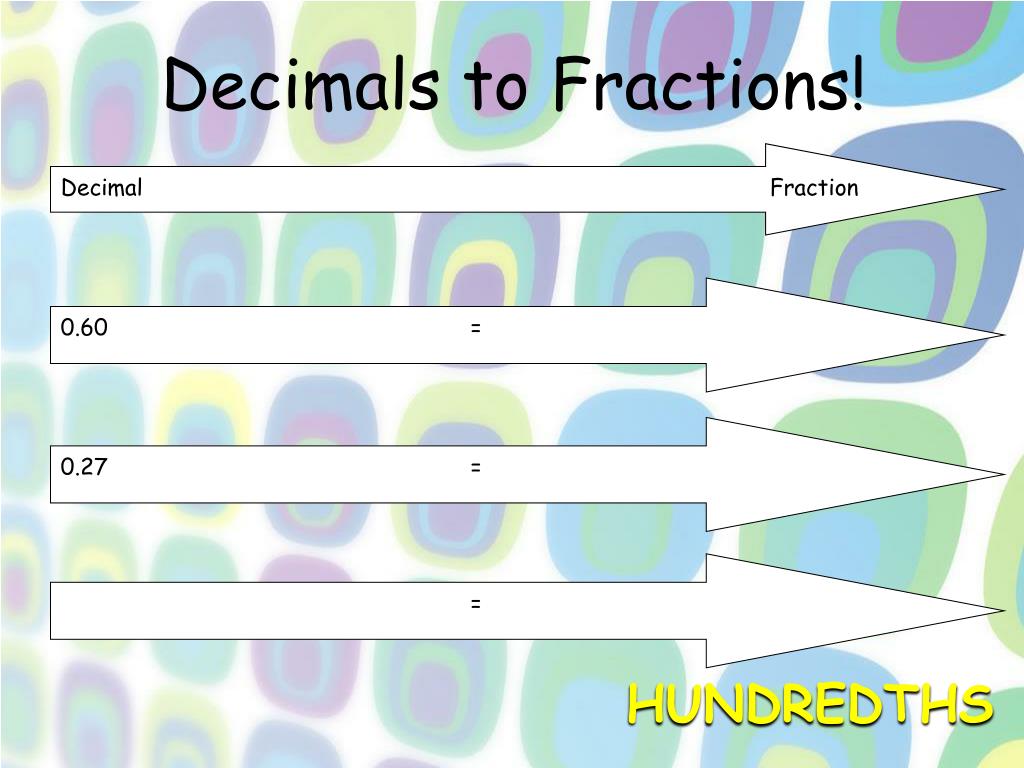 Decimals to Fractions!

Decimal Fraction

0.60 =

0.27 =

=

HUNDREDTHS